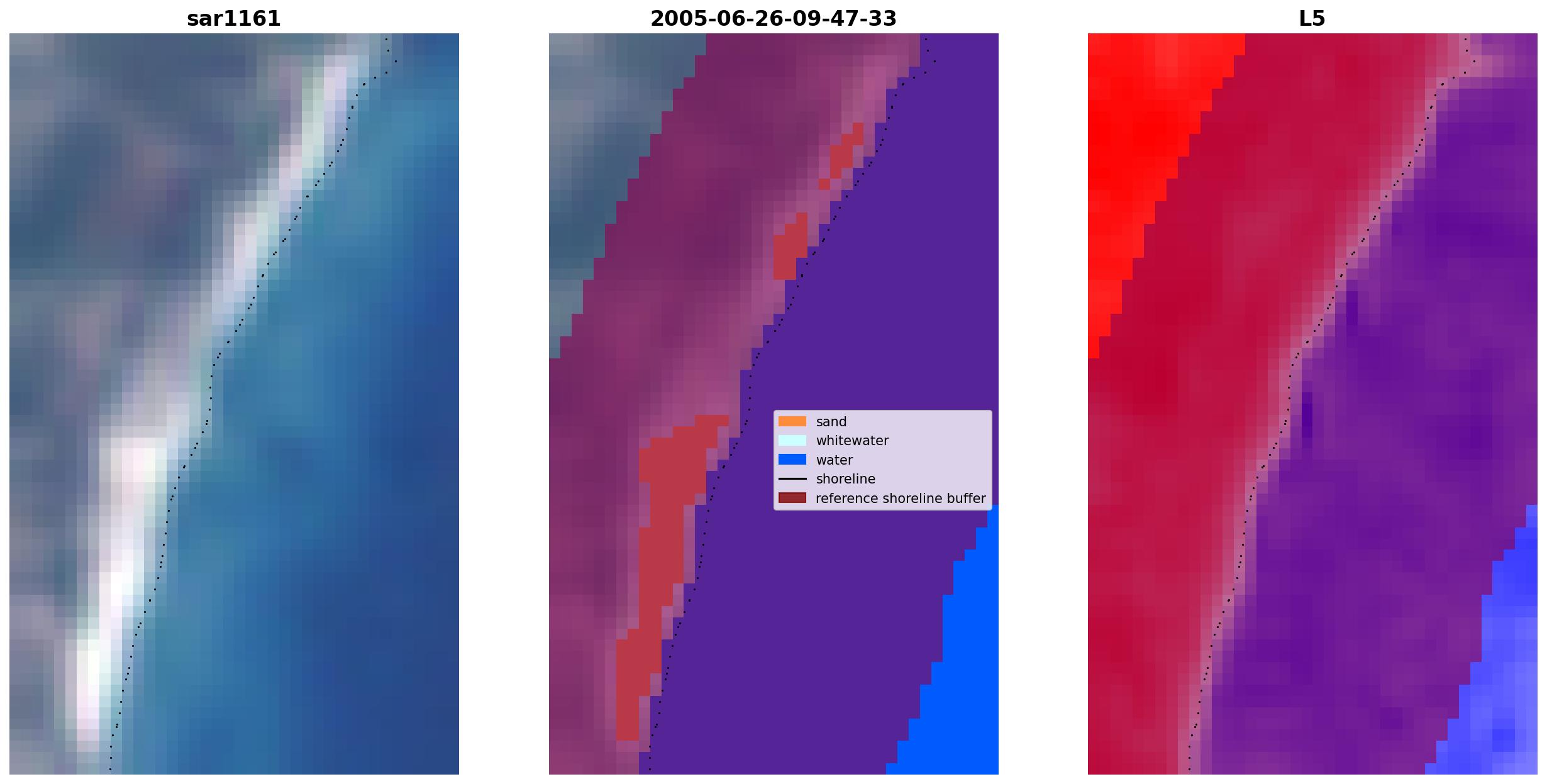 sar1161

2005-06-26-09-47-33

sand
whitewater
water
shoreline
reference shoreline buffer

L5